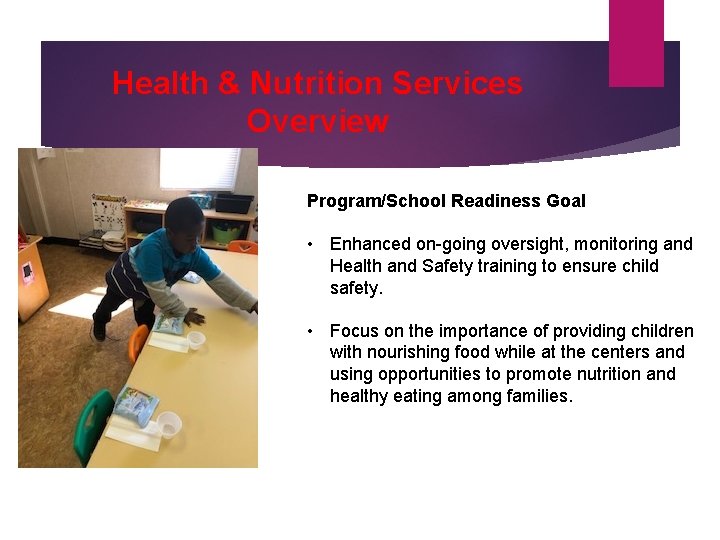 Health & Nutrition Services Overview

Program/School Readiness Goal

• Enhanced on-going oversight, monitoring and Health and Safety training to ensure child safety.

• Focus on the importance of providing children with nourishing food while at the centers and using opportunities to promote nutrition and healthy eating among families.